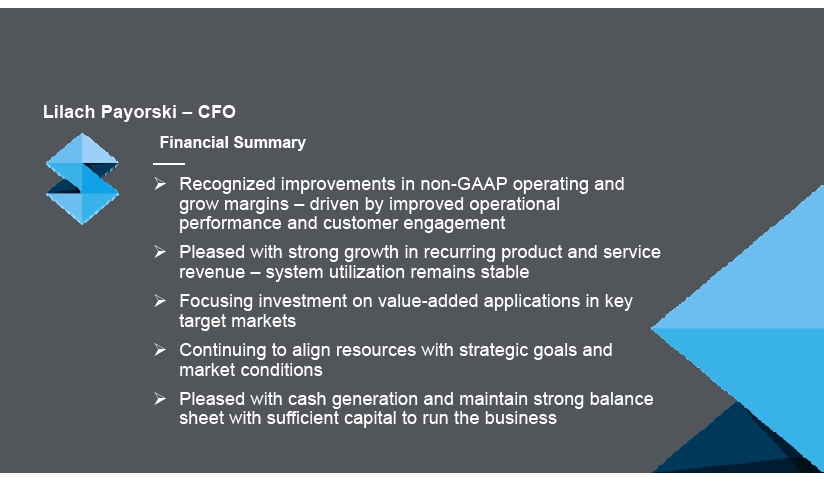 Lilach Payorski – CFO

Financial Summary

➢ Recognized improvements in non-GAAP operating and grow margins – driven by improved operational performance and customer engagement

➢ Pleased with strong growth in recurring product and service revenue – system utilization remains stable

➢ Focusing investment on value-added applications in key target markets

➢ Continuing to align resources with strategic goals and market conditions

➢ Pleased with cash generation and maintain strong balance sheet with sufficient capital to run the business